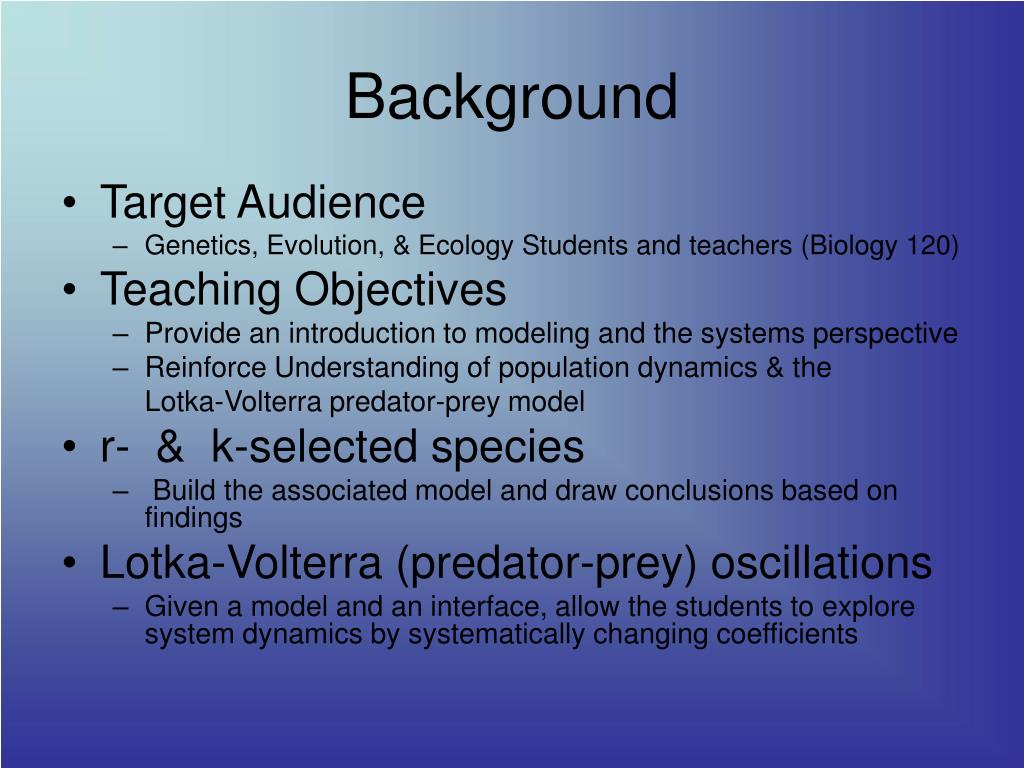 Background

• Target Audience
– Genetics, Evolution, & Ecology Students and teachers (Biology 120)
• Teaching Objectives
– Provide an introduction to modeling and the systems perspective
– Reinforce Understanding of population dynamics & the Lotka-Volterra predator-prey model
• r- & k-selected species
– Build the associated model and draw conclusions based on findings
• Lotka-Volterra (predator-prey) oscillations
– Given a model and an interface, allow the students to explore system dynamics by systematically changing coefficients